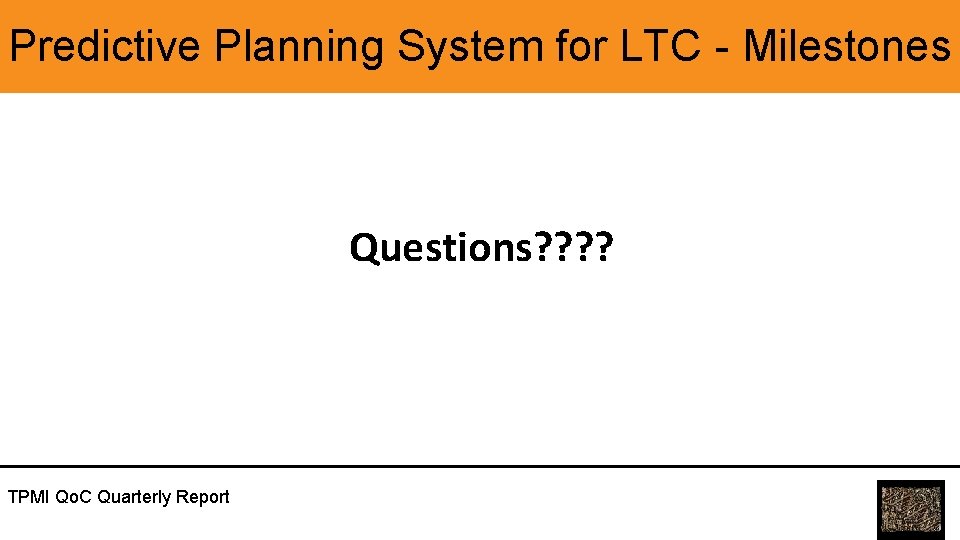 Predictive Planning System for LTC - Milestones

Questions????

TPMI QoC Quarterly Report